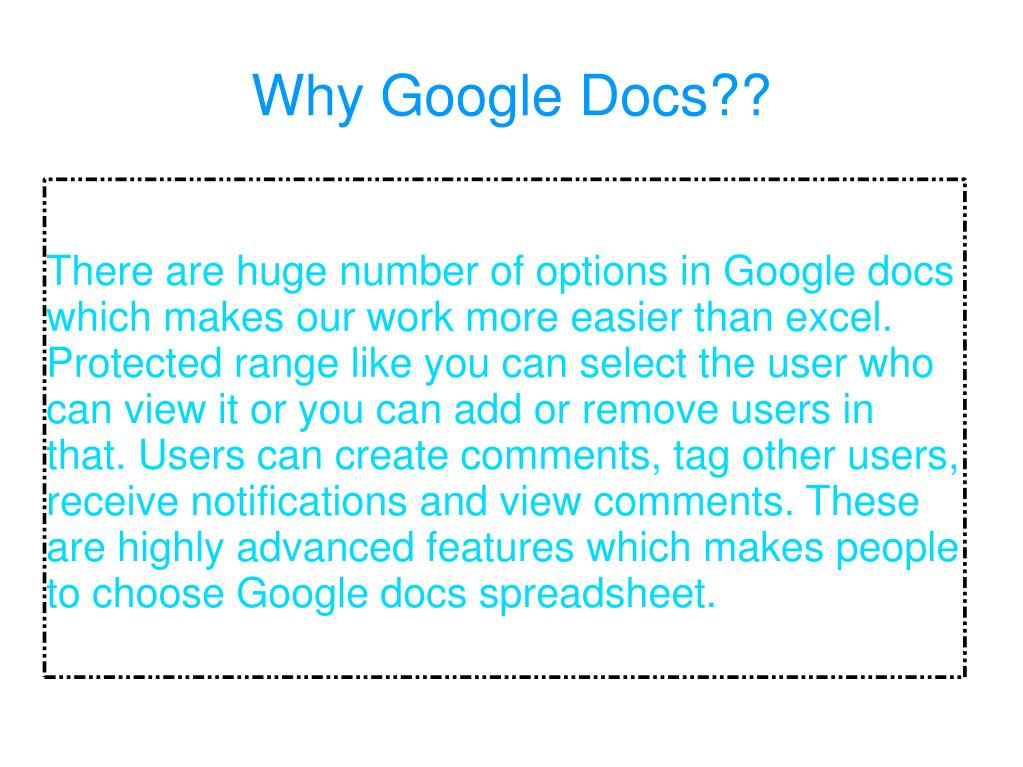 Why Google Docs??

There are huge number of options in Google docs which makes our work more easier than excel. Protected range like you can select the user who can view it or you can add or remove users in that. Users can create comments, tag other users, receive notifications and view comments. These are highly advanced features which makes people to choose Google docs spreadsheet.